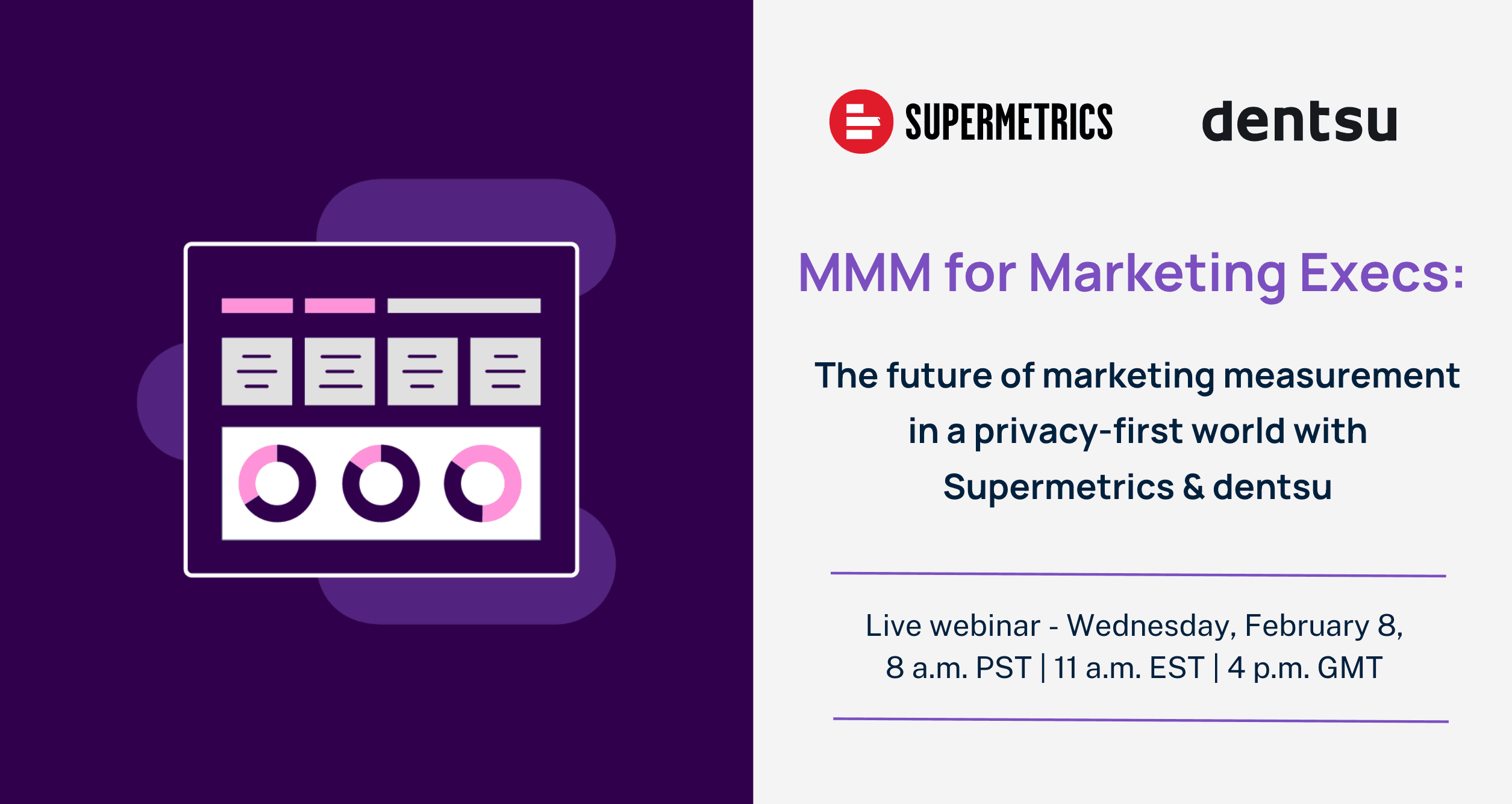 SUPERMETRICS dentsu

MMM for Marketing Execs:

The future of marketing measurement in a privacy-first world with Supermetrics & dentsu

Live webinar - Wednesday, February 8, 8 a.m. PST | 11 a.m. EST | 4 p.m. GMT